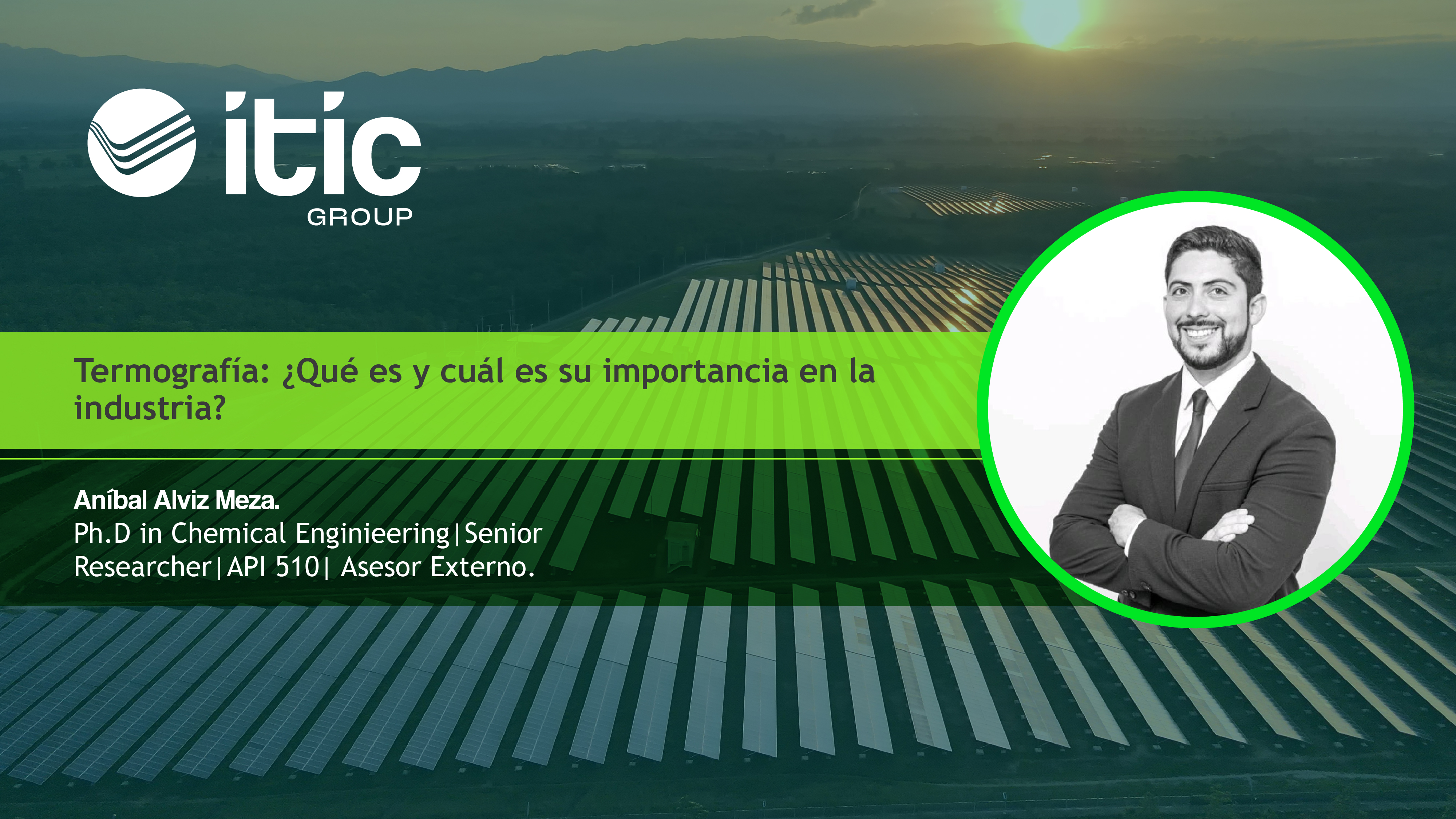 itic
GROUP

Termografía: ¿Qué es y cuál es su importancia en la industria?

Aníbal Alviz Meza.
Ph.D in Chemical Enginieering|Senior Researcher|API 510| Asesor Externo.